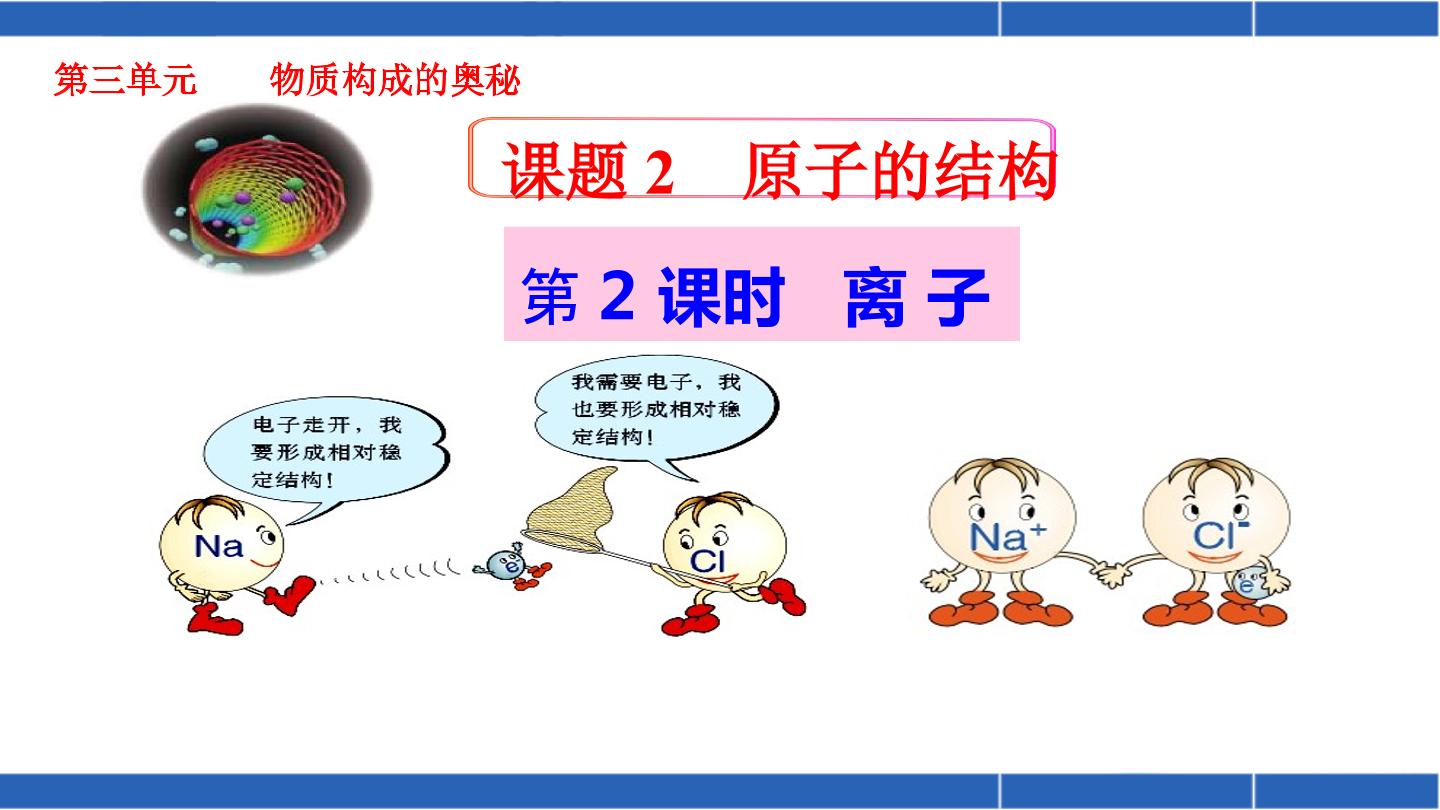 第三单元 物质构成的奥秘

课题2 原子的结构

第2课时 离子

电子走开，我要形成相对稳定结构！

我需要电子，我也要形成相对稳定结构！

Na

e

Cl

$Na^+$

$Cl^-$

e